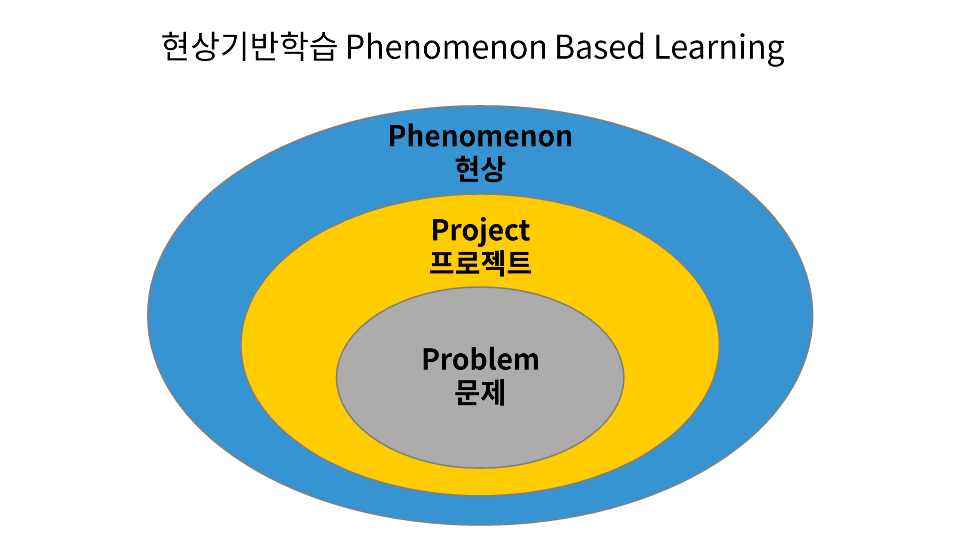 현상기반학습 Phenomenon Based Learning

Phenomenon
현상

Project
프로젝트

Problem
문제